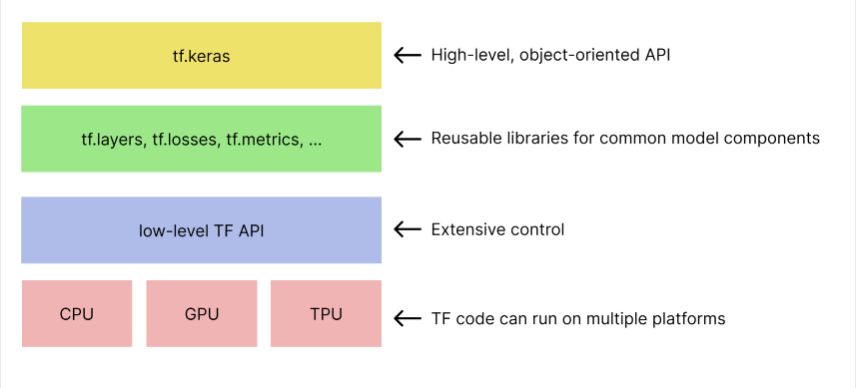 tf.keras

← High-level, object-oriented API

tf.layers, tf.losses, tf.metrics, ...

← Reusable libraries for common model components

low-level TF API

← Extensive control

CPU

GPU

TPU

← TF code can run on multiple platforms